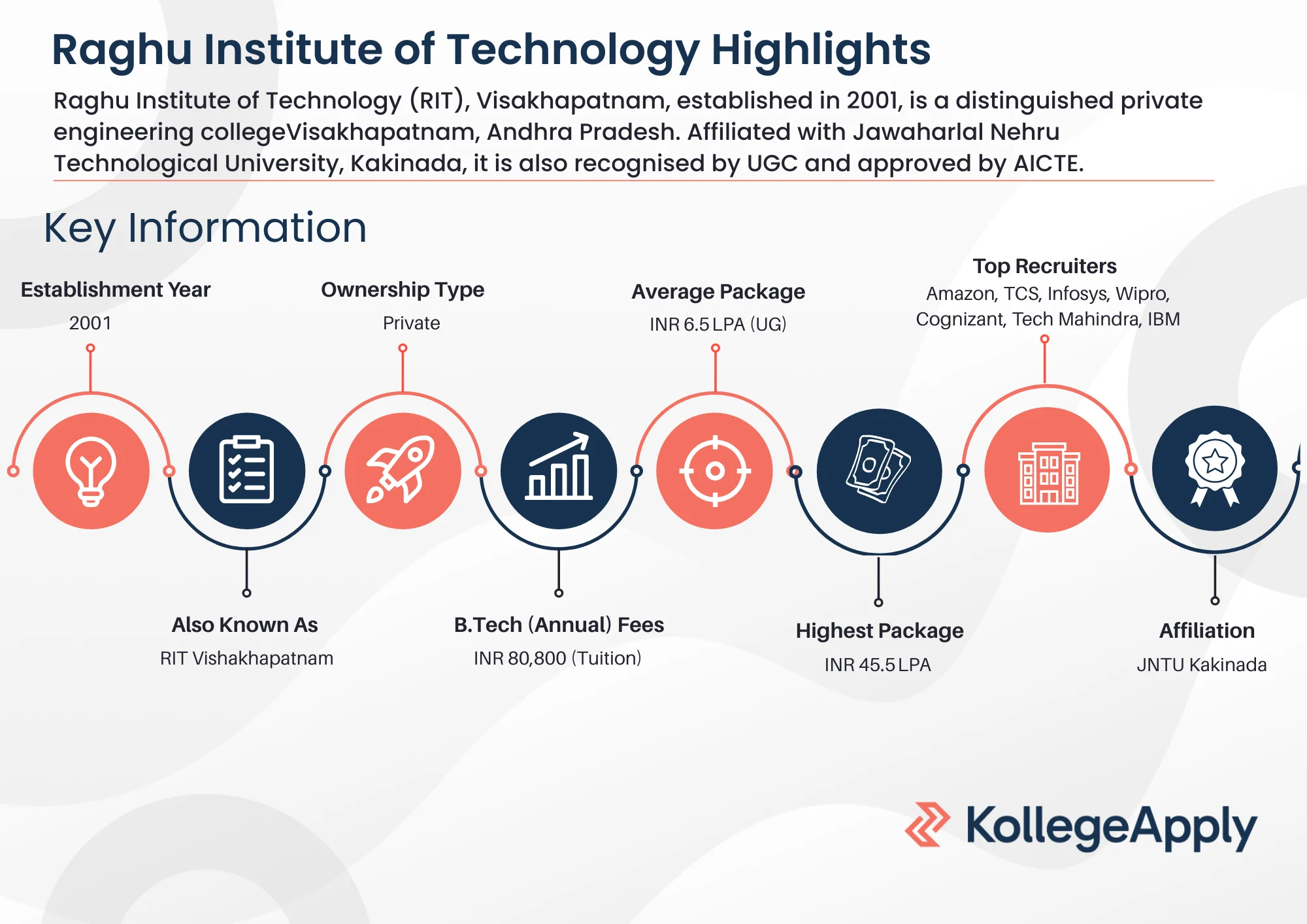 Raghu Institute of Technology Highlights

Raghu Institute of Technology (RIT), Visakhapatnam, established in 2001, is a distinguished private engineering collegeVisakhapatnam, Andhra Pradesh. Affiliated with Jawaharlal Nehru Technological University, Kakinada, it is also recognised by UGC and approved by AICTE.

Key Information

Establishment Year
2001

Ownership Type
Private

Average Package
INR 6.5 LPA (UG)

Top Recruiters
Amazon, TCS, Infosys, Wipro, Cognizant, Tech Mahindra, IBM

Also Known As
RIT Vishakhapatnam

B.Tech (Annual) Fees
INR 80,800 (Tuition)

Highest Package
INR 45.5 LPA

Affiliation
JNTU Kakinada

KollegeApply